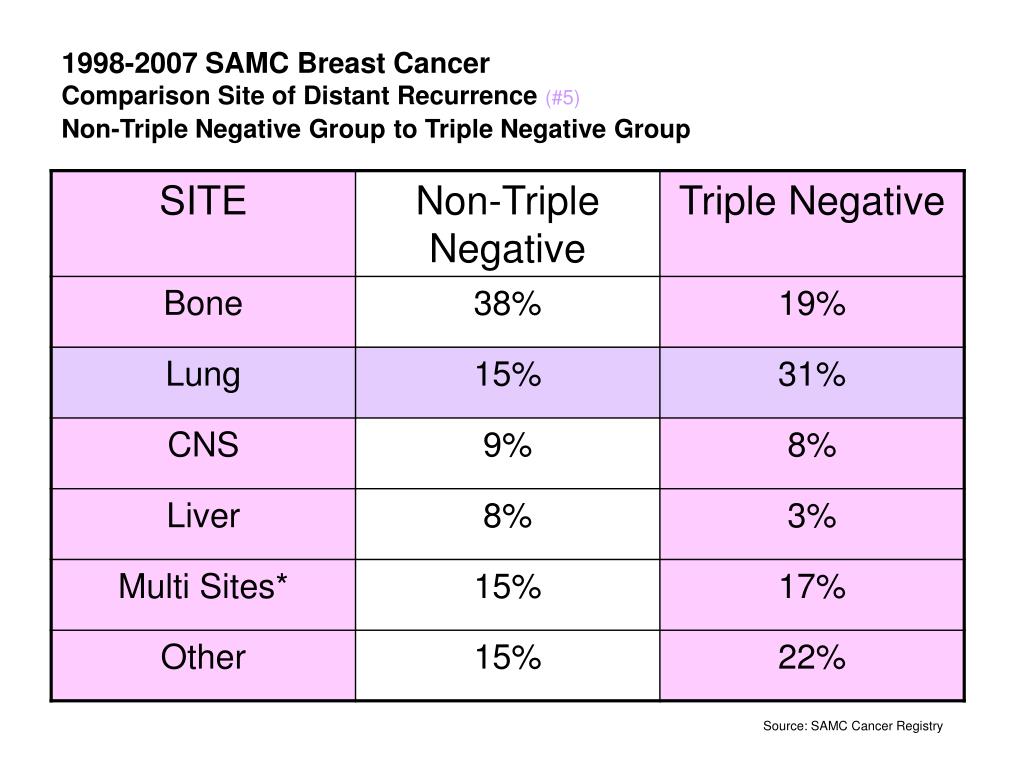 1998-2007 SAMC Breast Cancer
Comparison Site of Distant Recurrence (#5)
Non-Triple Negative Group to Triple Negative Group

| SITE | Non-Triple Negative | Triple Negative |
|---|---|---|
| Bone | 38% | 19% |
| Lung | 15% | 31% |
| CNS | 9% | 8% |
| Liver | 8% | 3% |
| Multi Sites* | 15% | 17% |
| Other | 15% | 22% |

Source: SAMC Cancer Registry